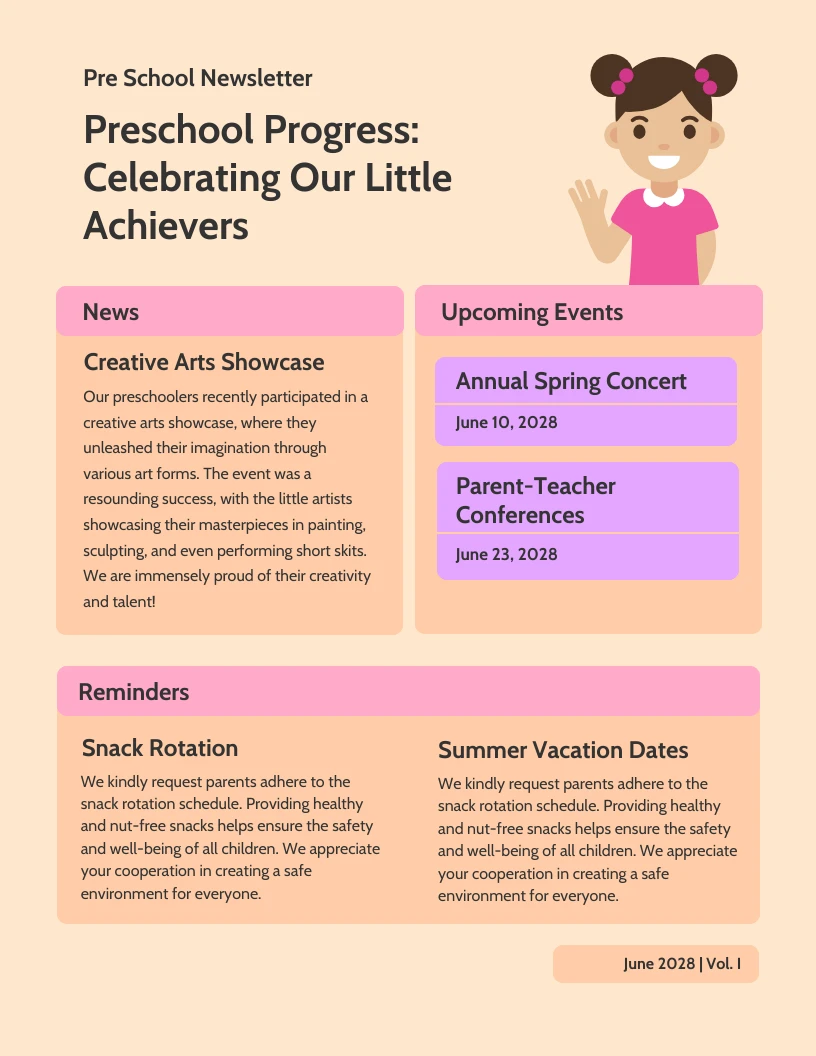 Pre School Newsletter

Preschool Progress: Celebrating Our Little Achievers

News

Creative Arts Showcase

Our preschoolers recently participated in a creative arts showcase, where they unleashed their imagination through various art forms. The event was a resounding success, with the little artists showcasing their masterpieces in painting, sculpting, and even performing short skits. We are immensely proud of their creativity and talent!

Upcoming Events

Annual Spring Concert

June 10, 2028

Parent-Teacher Conferences

June 23, 2028

Reminders

Snack Rotation

We kindly request parents adhere to the snack rotation schedule. Providing healthy and nut-free snacks helps ensure the safety and well-being of all children. We appreciate your cooperation in creating a safe environment for everyone.

Summer Vacation Dates

We kindly request parents adhere to the snack rotation schedule. Providing healthy and nut-free snacks helps ensure the safety and well-being of all children. We appreciate your cooperation in creating a safe environment for everyone.

June 2028 | Vol. I